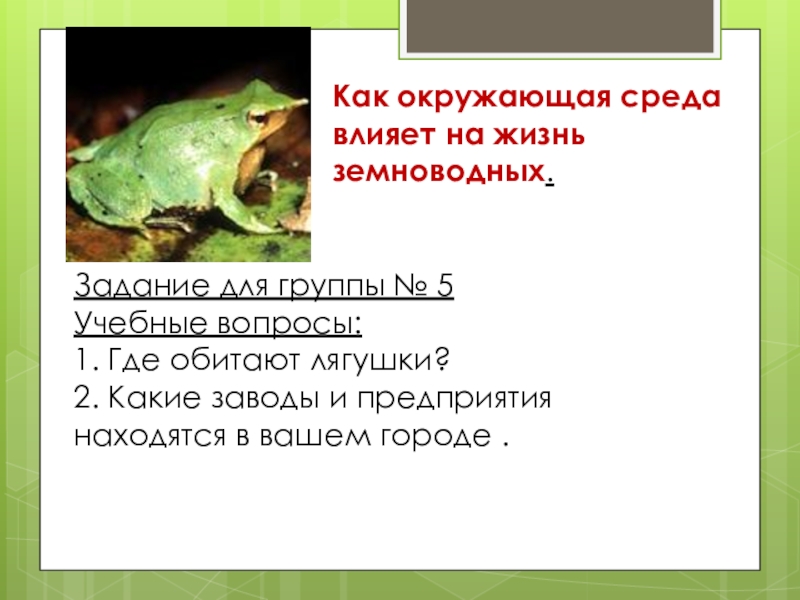 Как окружающая среда влияет на жизнь земноводных.

Задание для группы № 5
Учебные вопросы:
1. Где обитают лягушки?
2. Какие заводы и предприятия находятся в вашем городе .